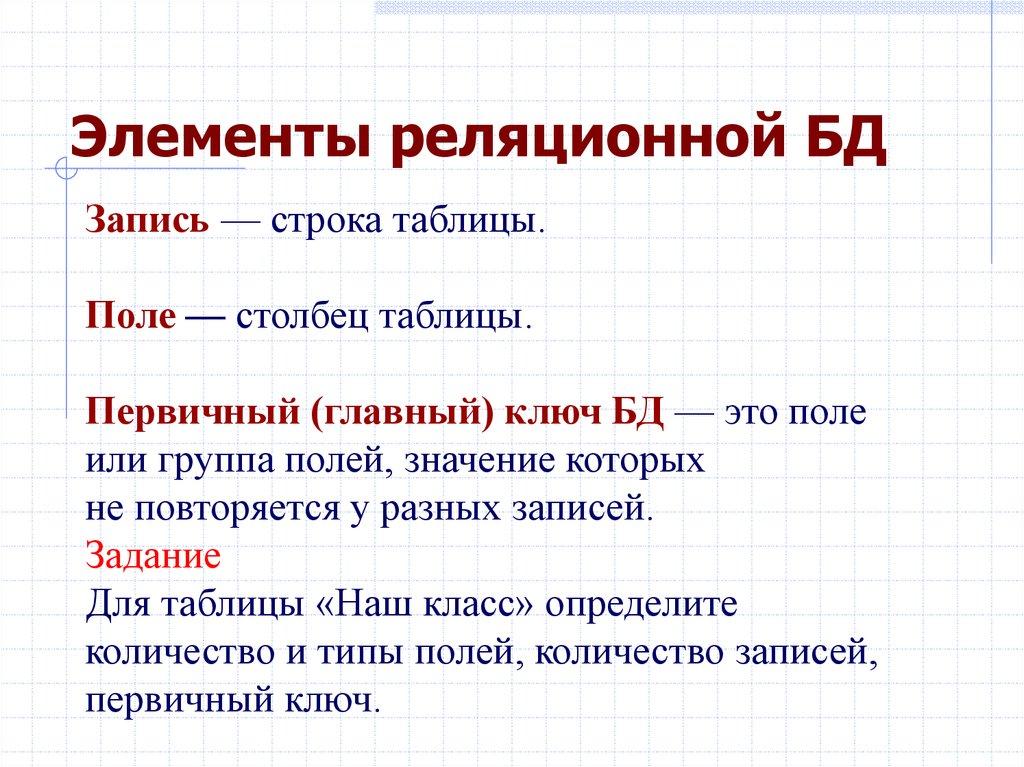 Элементы реляционной БД

Запись — строка таблицы.

Поле — столбец таблицы.

Первичный (главный) ключ БД — это поле или группа полей, значение которых не повторяется у разных записей.
Задание
Для таблицы «Наш класс» определите количество и типы полей, количество записей, первичный ключ.